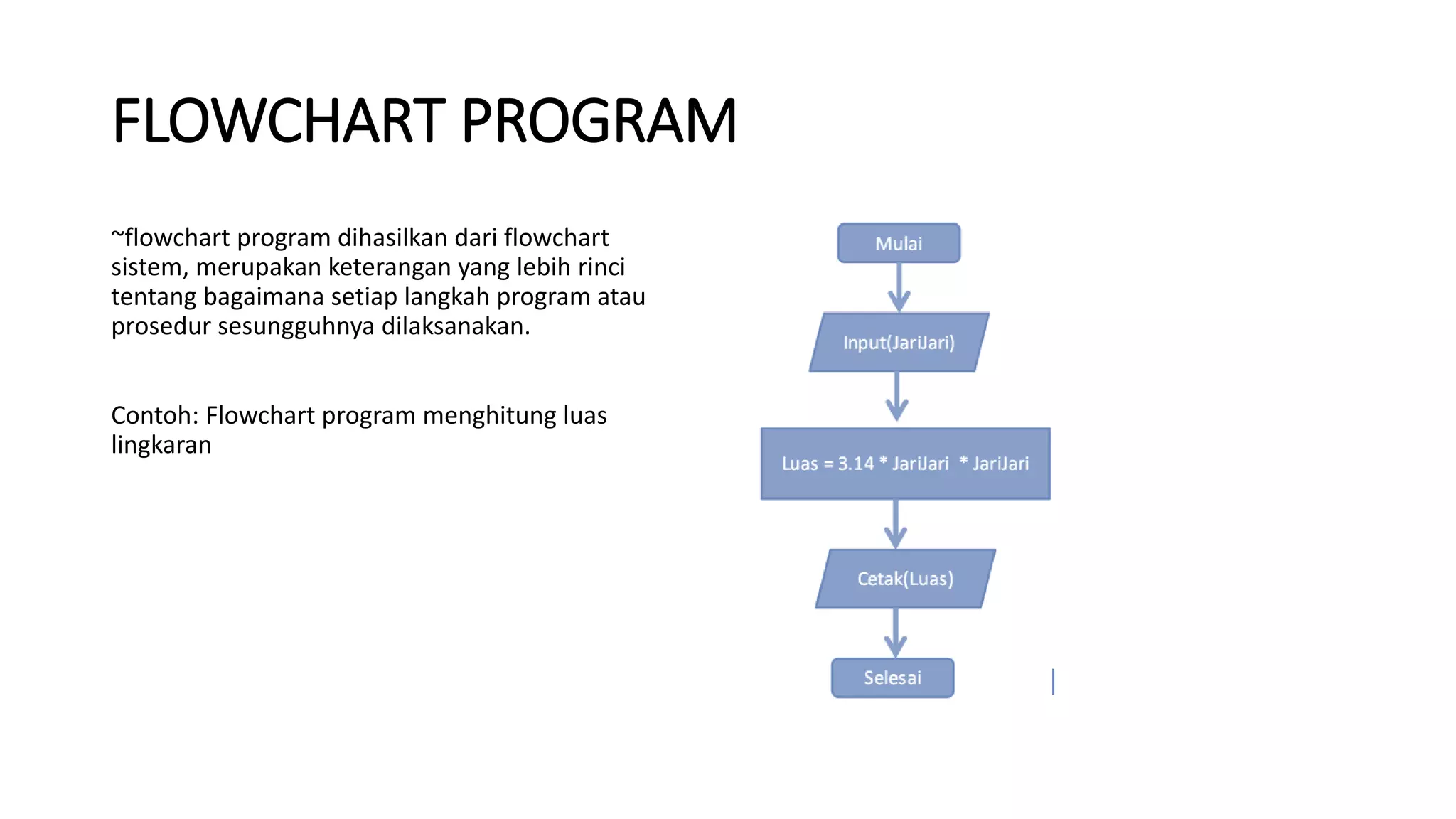 FLOWCHART PROGRAM

~flowchart program dihasilkan dari flowchart sistem, merupakan keterangan yang lebih rinci tentang bagaimana setiap langkah program atau prosedur sesungguhnya dilaksanakan.

Contoh: Flowchart program menghitung luas lingkaran

Mulai

Input(JariJari)

Luas = 3.14 * JariJari * JariJari

Cetak(Luas)

Selesai